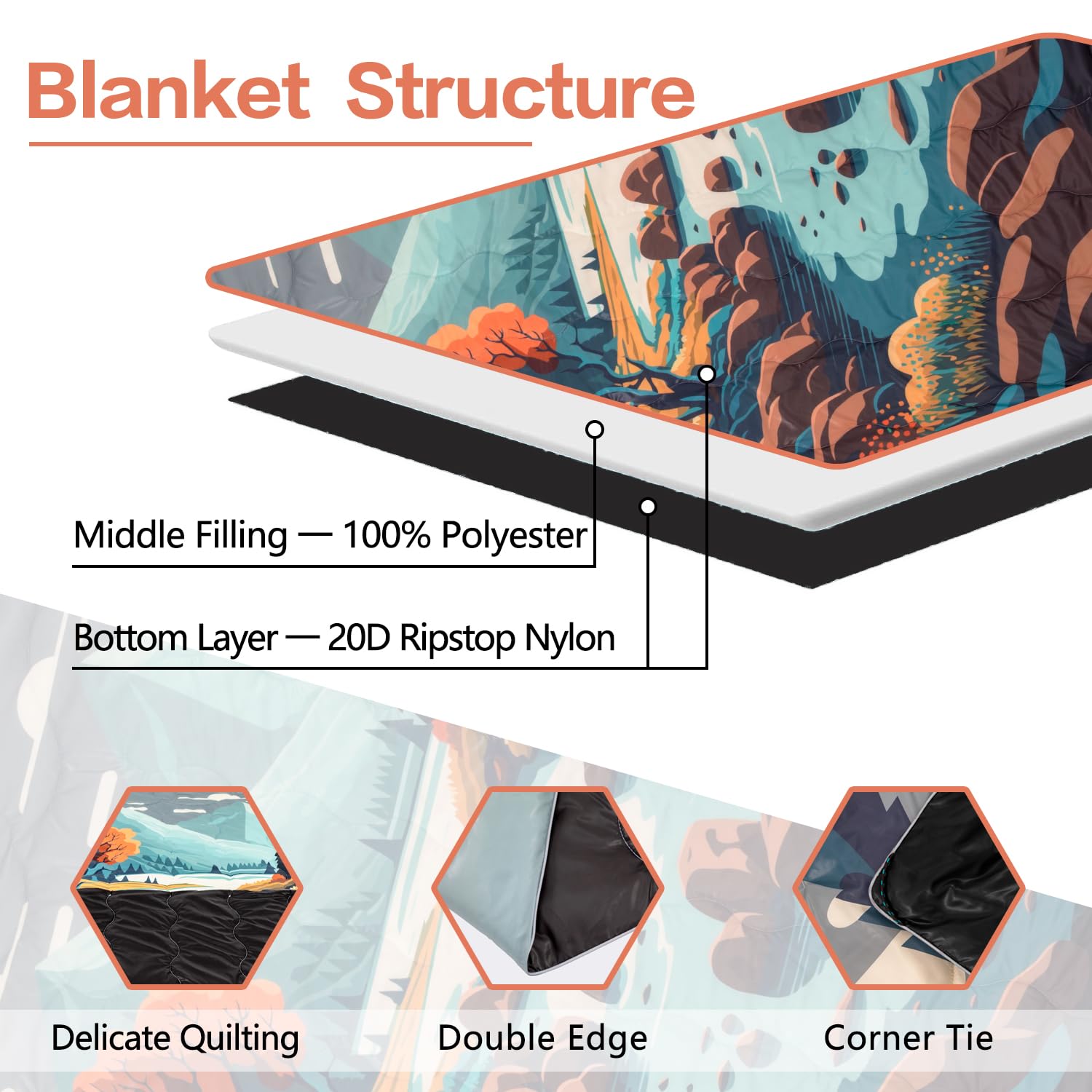 Blanket Structure

Middle Filling — 100% Polyester

Bottom Layer — 20D Ripstop Nylon

Delicate Quilting

Double Edge

Corner Tie